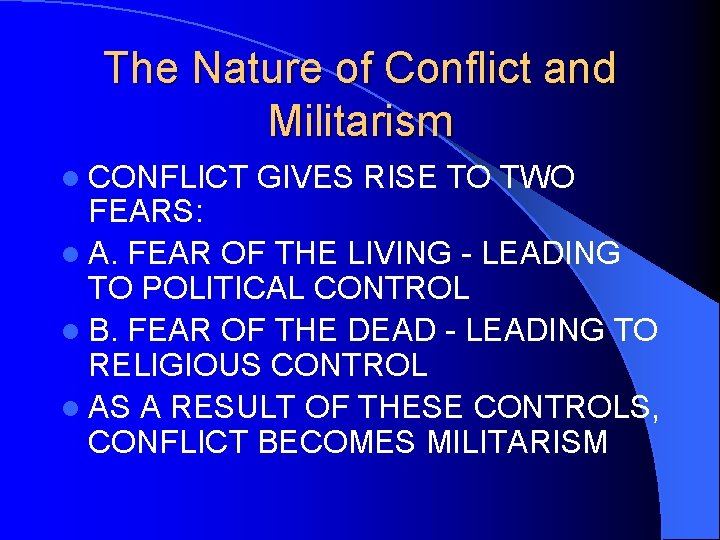 The Nature of Conflict and Militarism

- CONFLICT GIVES RISE TO TWO FEARS:
- A. FEAR OF THE LIVING - LEADING TO POLITICAL CONTROL
- B. FEAR OF THE DEAD - LEADING TO RELIGIOUS CONTROL
- AS A RESULT OF THESE CONTROLS, CONFLICT BECOMES MILITARISM